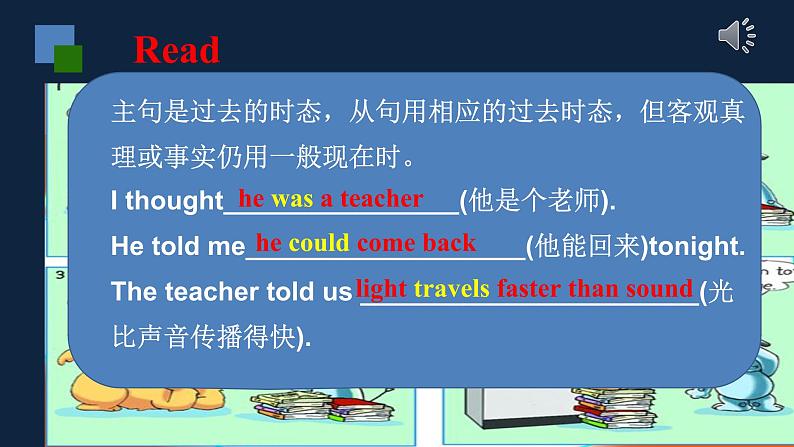 Read

主句是过去的时态，从句用相应的过去时态，但客观真理或事实仍用一般现在时。

I thought he was a teacher (他是个老师).

He told me he could come back (他能回来)tonight.

The teacher told us light travels faster than sound (光比声音传播得快).